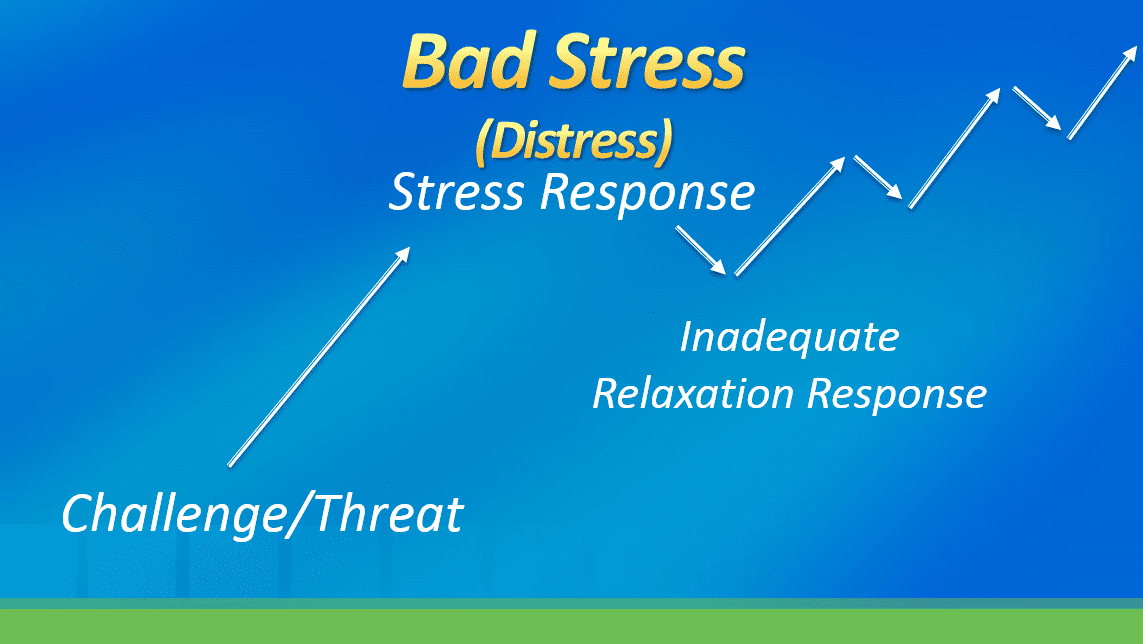 Bad Stress
(Distress)
Stress Response

Inadequate
Relaxation Response

Challenge/Threat